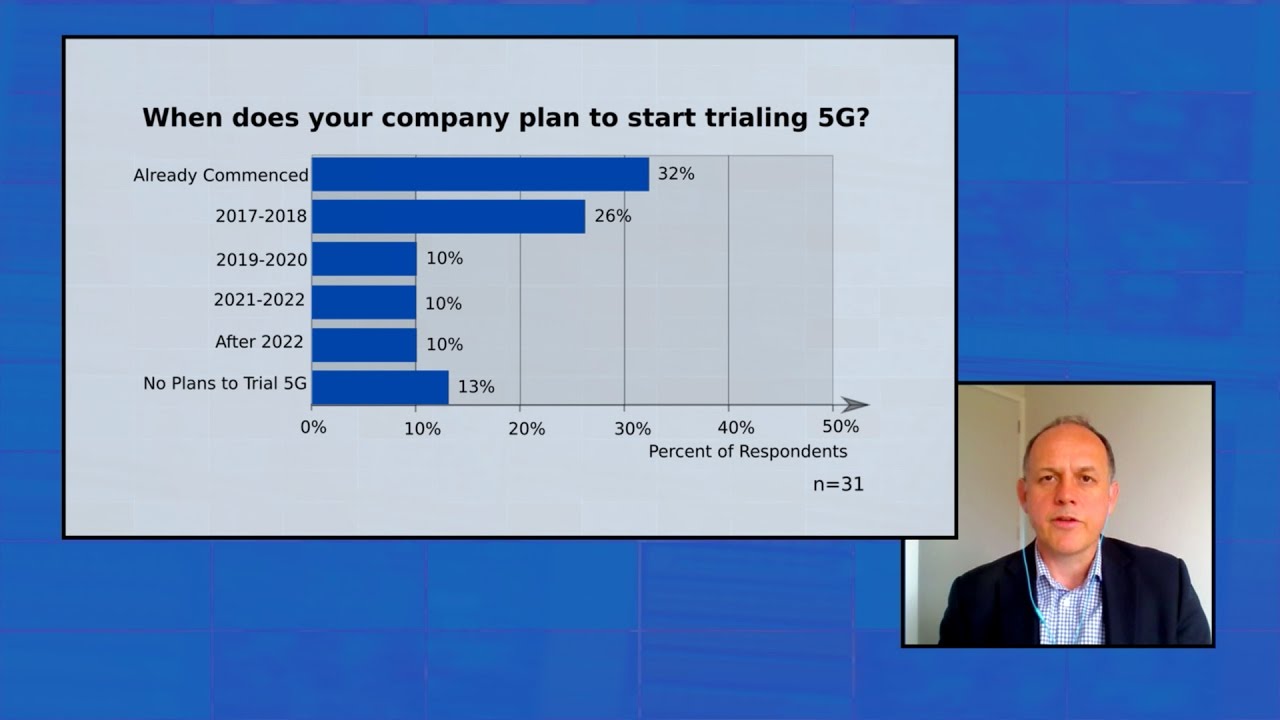 When does your company plan to start trialing 5G?

Already Commenced 32%
2017-2018 26%
2019-2020 10%
2021-2022 10%
After 2022 10%
No Plans to Trial 5G 13%

0% 10% 20% 30% 40% 50%
Percent of Respondents

n=31